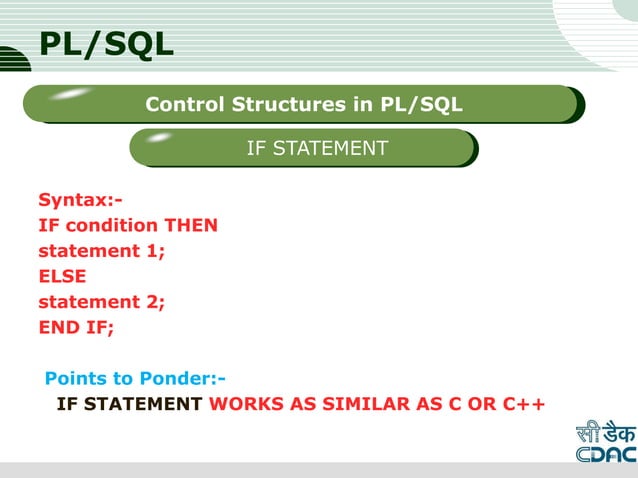 PL/SQL

Control Structures in PL/SQL

IF STATEMENT

Syntax:-
IF condition THEN
statement 1;
ELSE
statement 2;
END IF;

Points to Ponder:-
IF STATEMENT WORKS AS SIMILAR AS C OR C++

सी डैक
CDAC